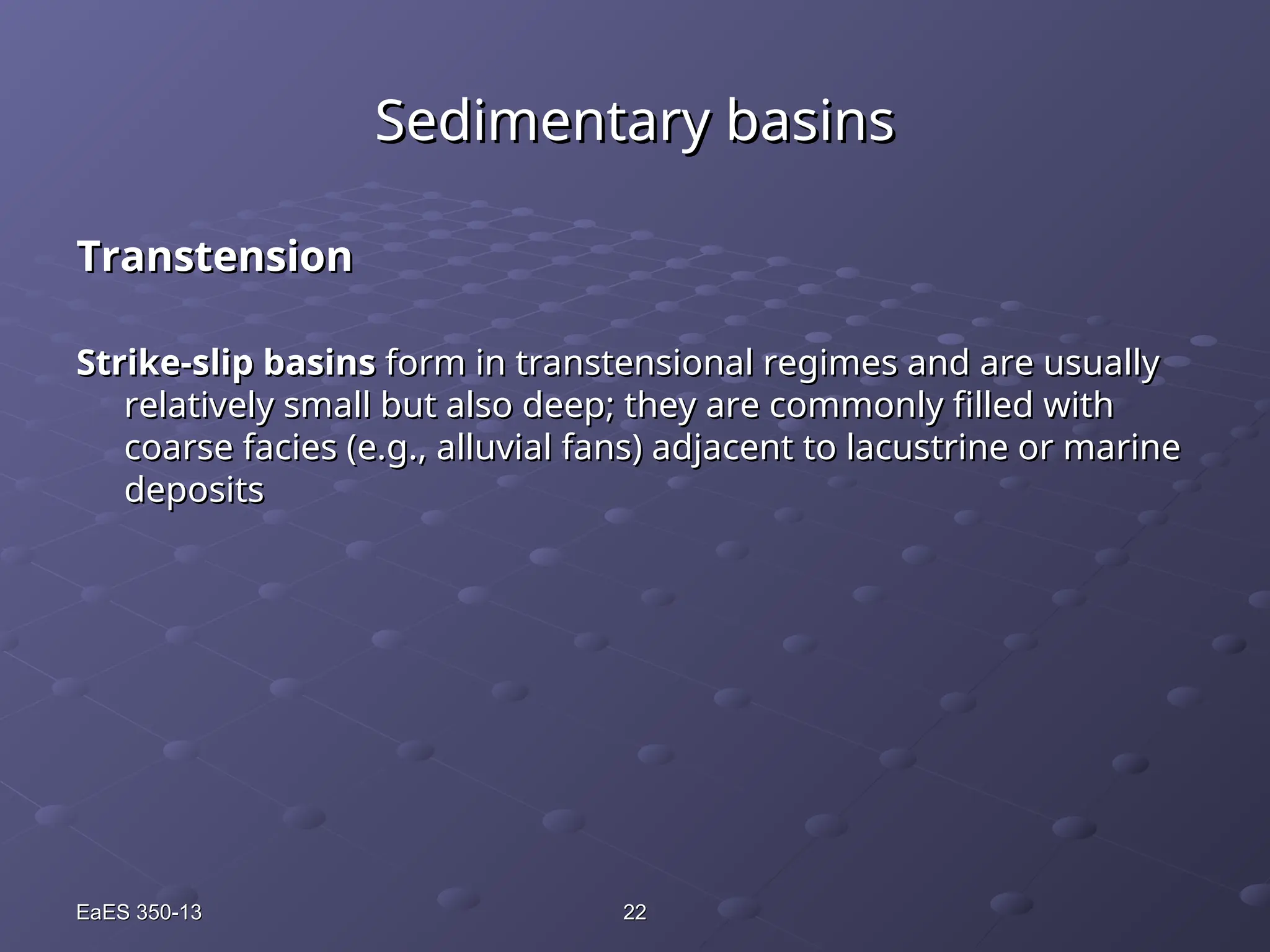 Sedimentary basins

Transtension

Strike-slip basins form in transtensional regimes and are usually relatively small but also deep; they are commonly filled with coarse facies (e.g., alluvial fans) adjacent to lacustrine or marine deposits

EaES 350-13

22